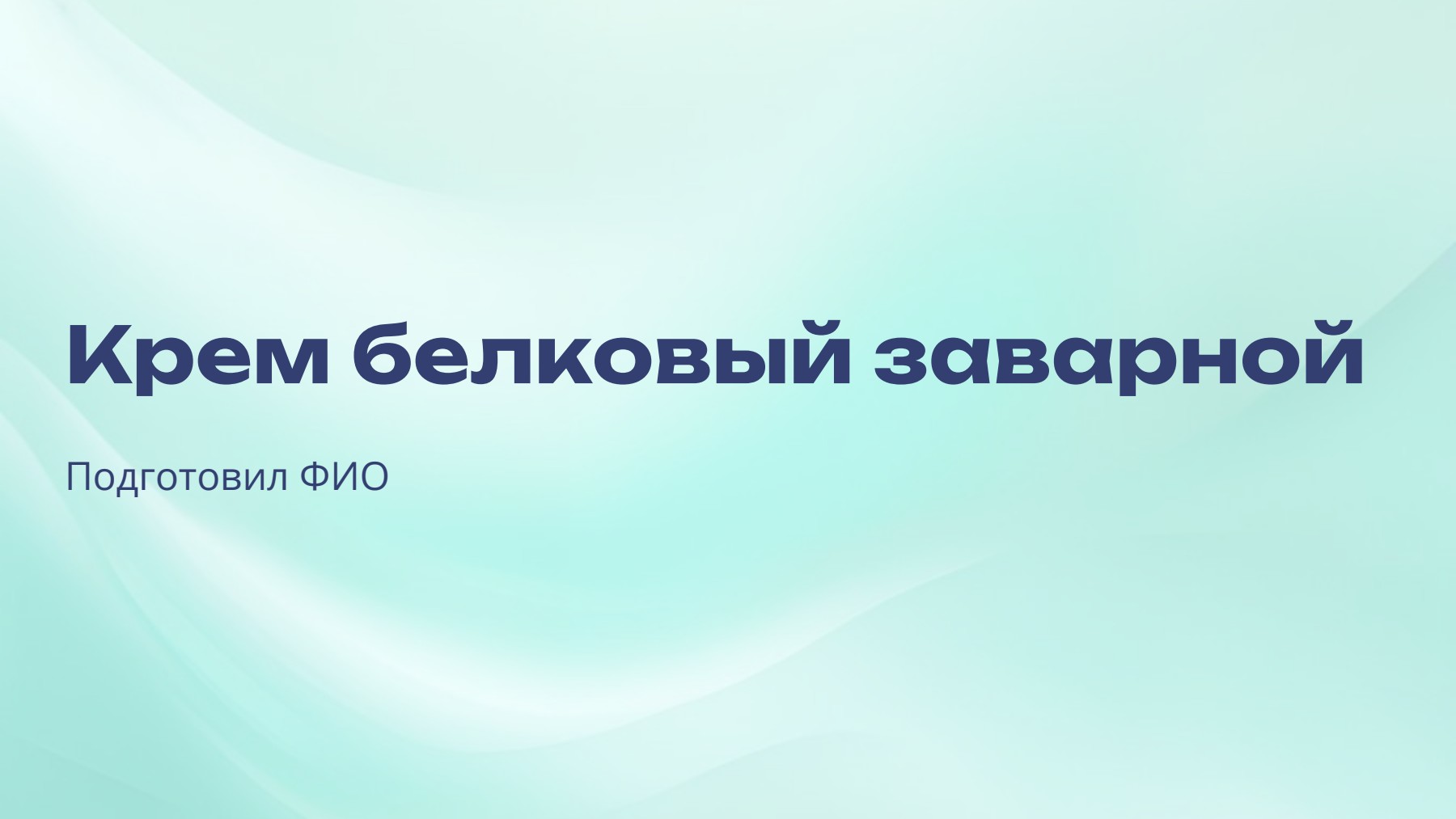 Крем белковый заварной

Подготовил ФИО